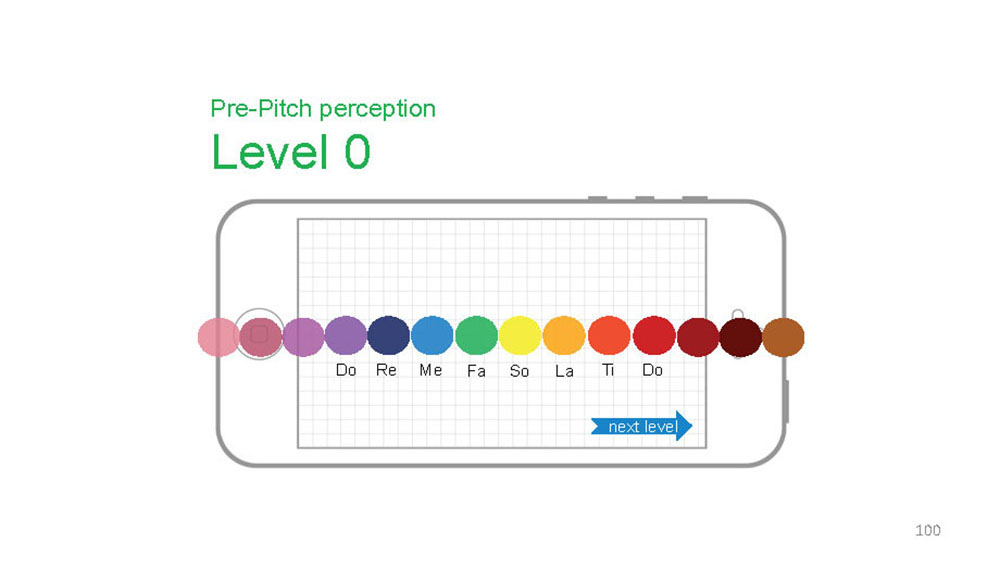 Pre-Pitch perception
Level 0

Do Re Me Fa So La Ti Do

next level

100